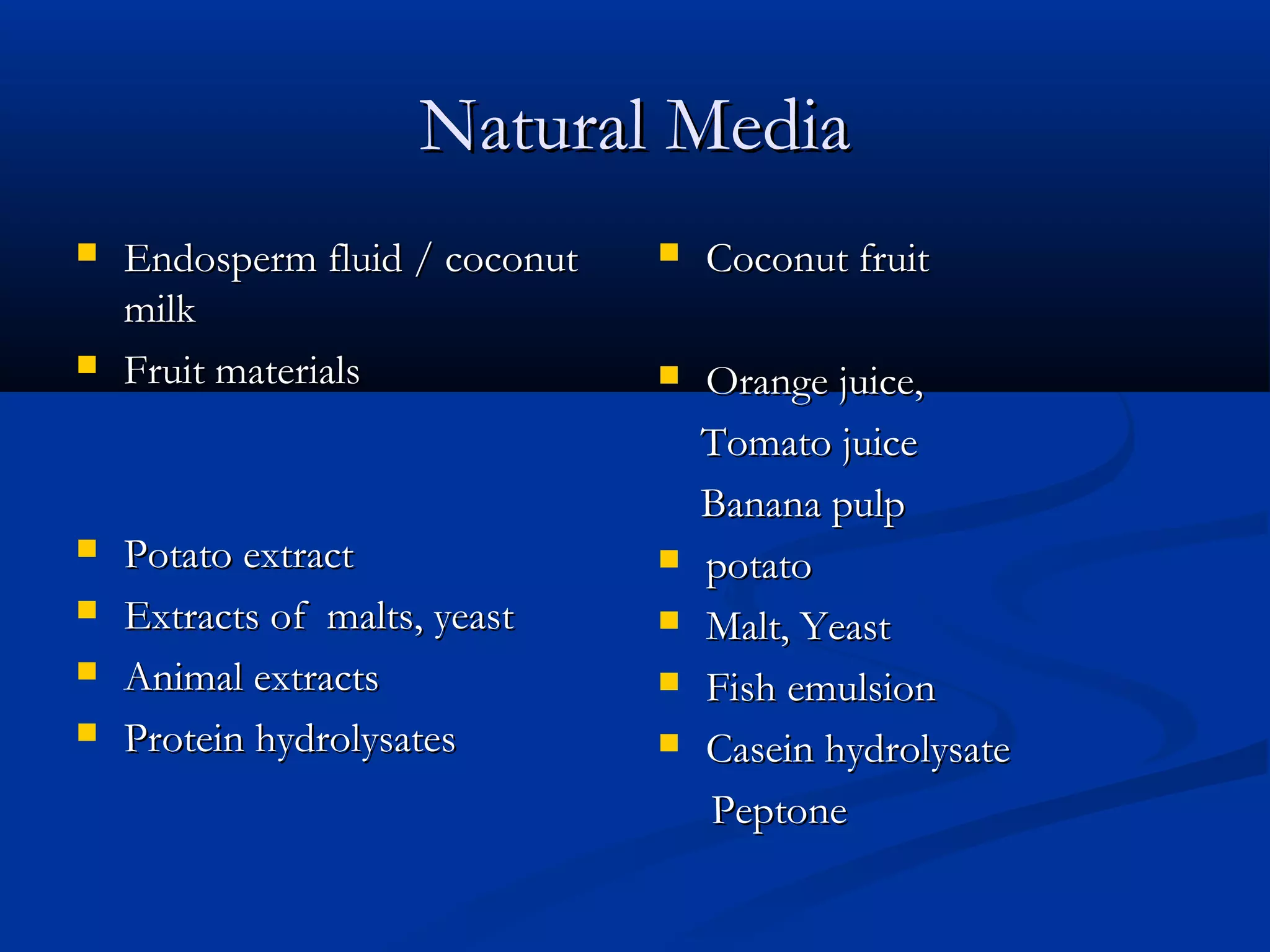 Natural Media

- Endosperm fluid / coconut milk
- Fruit materials
- Potato extract
- Extracts of  malts, yeast
- Animal extracts
- Protein hydrolysates

- Coconut fruit
- Orange juice,
Tomato juice
Banana pulp
- potato
- Malt, Yeast
- Fish emulsion
- Casein hydrolysate
Peptone